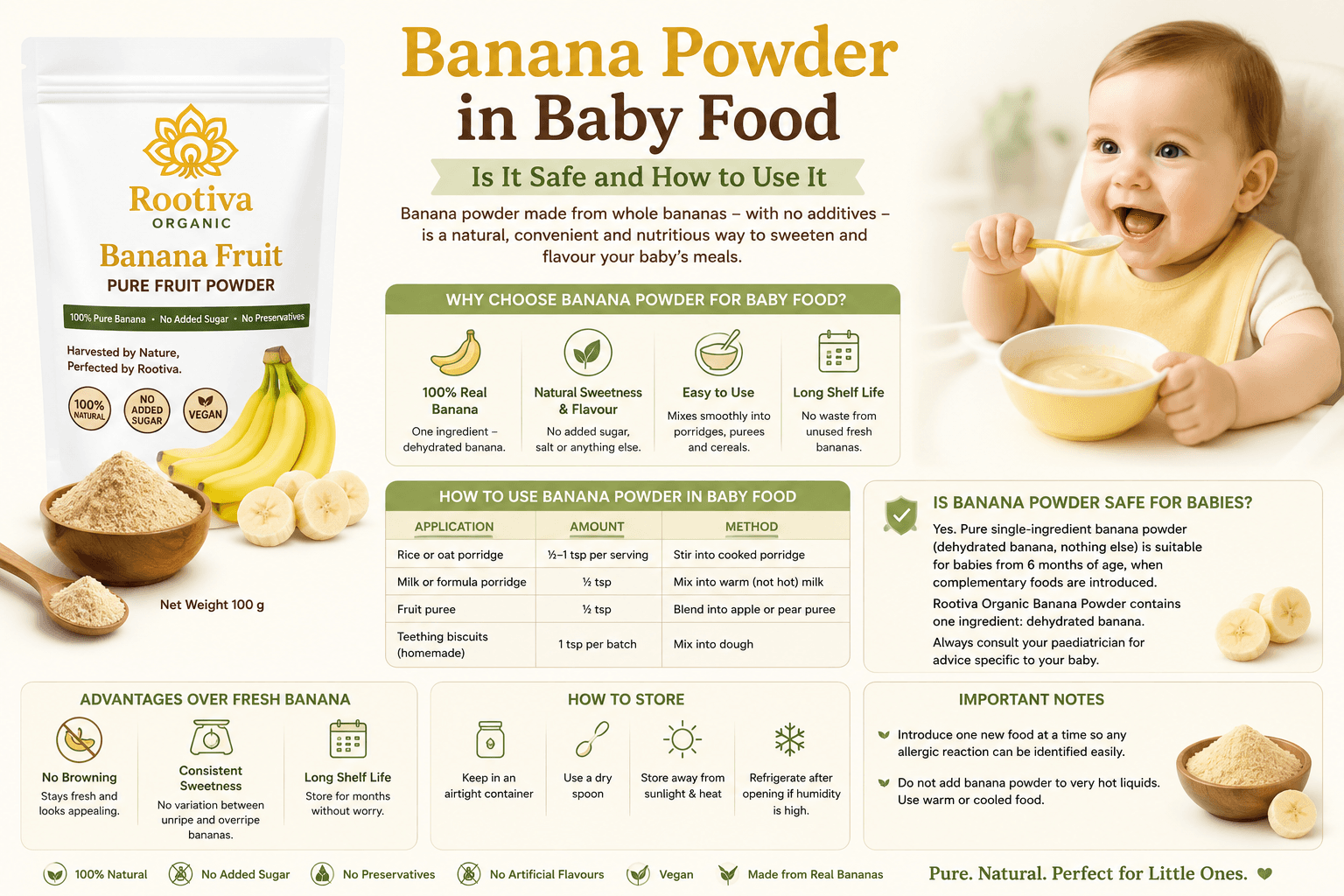 Rootiva
ORGANIC
Banana Fruit
PURE FRUIT POWDER
100% Pure Banana • No Added Sugar • No Preservatives
Harvested by Nature, Perfected by Rootiva.
100% NATURAL
NO ADDED SUGAR
VEGAN
Net Weight 100 g

Banana Powder in Baby Food
Is It Safe and How to Use It
Banana powder made from whole bananas – with no additives – is a natural, convenient and nutritious way to sweeten and flavour your baby's meals.

WHY CHOOSE BANANA POWDER FOR BABY FOOD?
100% Real Banana
One ingredient – dehydrated banana.
Natural Sweetness & Flavour
No added sugar, salt or anything else.
Easy to Use
Mixes smoothly into porridges, purees and cereals.
Long Shelf Life
No waste from unused fresh bananas.

HOW TO USE BANANA POWDER IN BABY FOOD
| APPLICATION | AMOUNT | METHOD |
|---|---|---|
| Rice or oat porridge | ½–1 tsp per serving | Stir into cooked porridge |
| Milk or formula porridge | ½ tsp | Mix into warm (not hot) milk |
| Fruit puree | ½ tsp | Blend into apple or pear puree |
| Teething biscuits (homemade) | 1 tsp per batch | Mix into dough |

IS BANANA POWDER SAFE FOR BABIES?
Yes. Pure single-ingredient banana powder (dehydrated banana, nothing else) is suitable for babies from 6 months of age, when complementary foods are introduced.
Rootiva Organic Banana Powder contains one ingredient: dehydrated banana.
Always consult your paediatrician for advice specific to your baby.

ADVANTAGES OVER FRESH BANANA
No Browning
Stays fresh and looks appealing.
Consistent Sweetness
No variation between unripe and overripe bananas.
Long Shelf Life
Store for months without worry.

HOW TO STORE
Keep in an airtight container
Use a dry spoon
Store away from sunlight & heat
Refrigerate after opening if humidity is high.

IMPORTANT NOTES
Introduce one new food at a time so any allergic reaction can be identified easily.
Do not add banana powder to very hot liquids. Use warm or cooled food.

100% Natural No Added Sugar No Preservatives No Artificial Flavours Vegan Made from Real Bananas
Pure. Natural. Perfect for Little Ones.